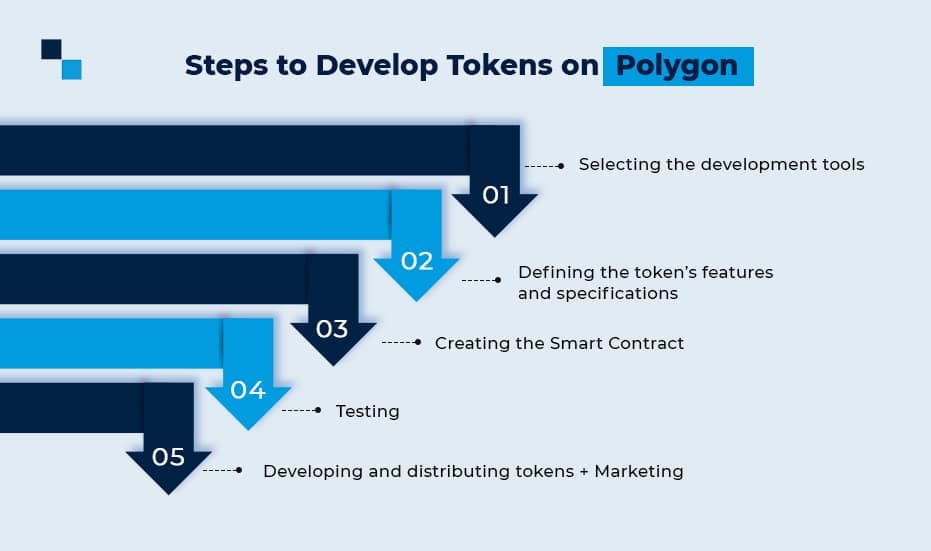 Steps to Develop Tokens on Polygon

01 Selecting the development tools

02 Defining the token's features and specifications

03 Creating the Smart Contract

04 Testing

05 Developing and distributing tokens + Marketing